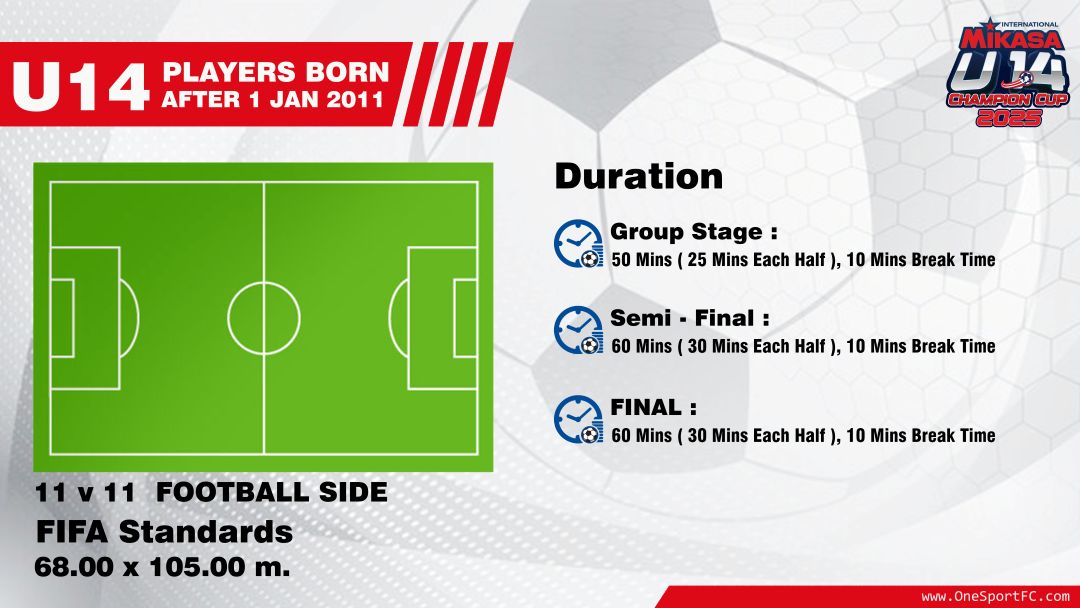 U14 PLAYERS BORN AFTER 1 JAN 2011

INTERNATIONAL MIKASA U14 CHAMPION CUP 2025

Duration

Group Stage :
50 Mins ( 25 Mins Each Half ), 10 Mins Break Time

Semi - Final :
60 Mins ( 30 Mins Each Half ), 10 Mins Break Time

FINAL :
60 Mins ( 30 Mins Each Half ), 10 Mins Break Time

11 v 11 FOOTBALL SIDE
FIFA Standards
68.00 x 105.00 m.

www.OneSportFC.com